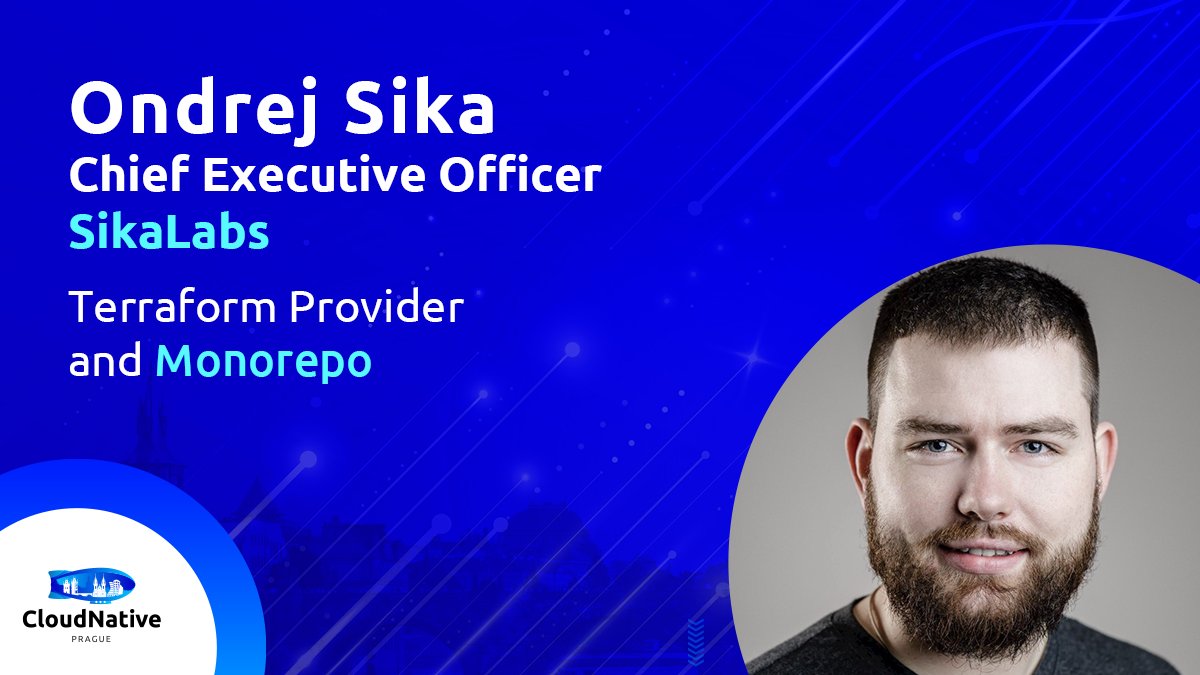 Ondrej Sika
Chief Executive Officer
SikaLabs

Terraform Provider and Monorepo

CloudNative
PRAGUE